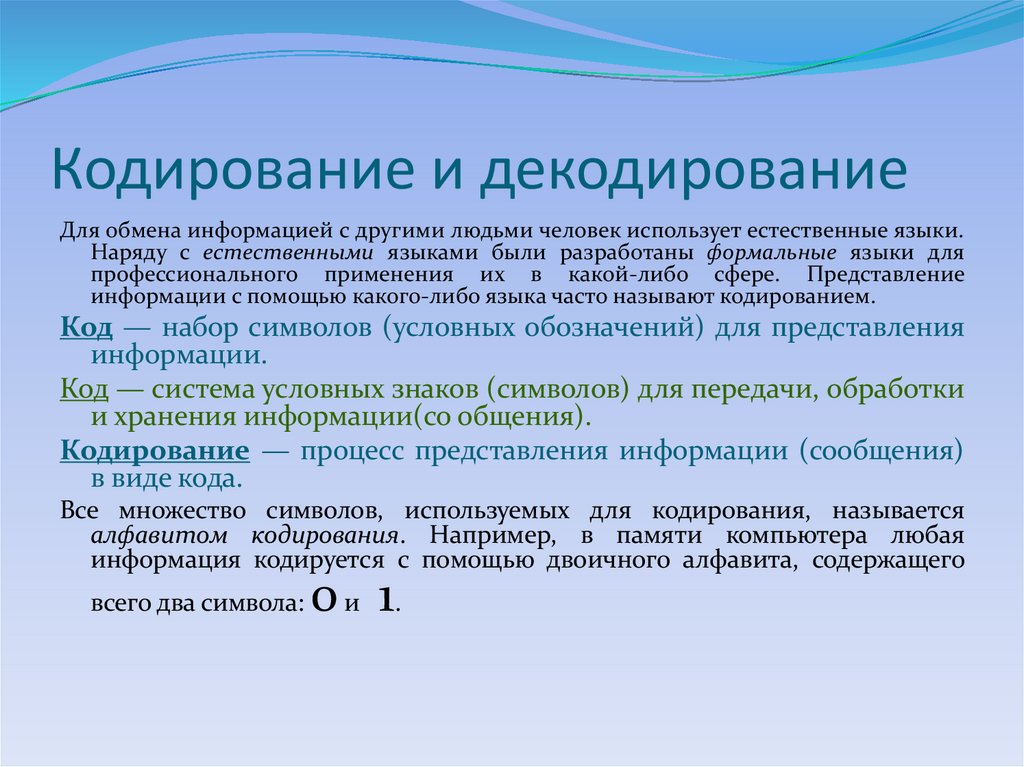 Кодирование и декодирование

Для обмена информацией с другими людьми человек использует естественные языки. Наряду с естественными языками были разработаны формальные языки для профессионального применения их в какой-либо сфере. Представление информации с помощью какого-либо языка часто называют кодированием.

Код — набор символов (условных обозначений) для представления информации.

Код — система условных знаков (символов) для передачи, обработки и хранения информации(со общения).

Кодирование — процесс представления информации (сообщения) в виде кода.

Все множество символов, используемых для кодирования, называется алфавитом кодирования. Например, в памяти компьютера любая информация кодируется с помощью двоичного алфавита, содержащего всего два символа: 0 и 1.